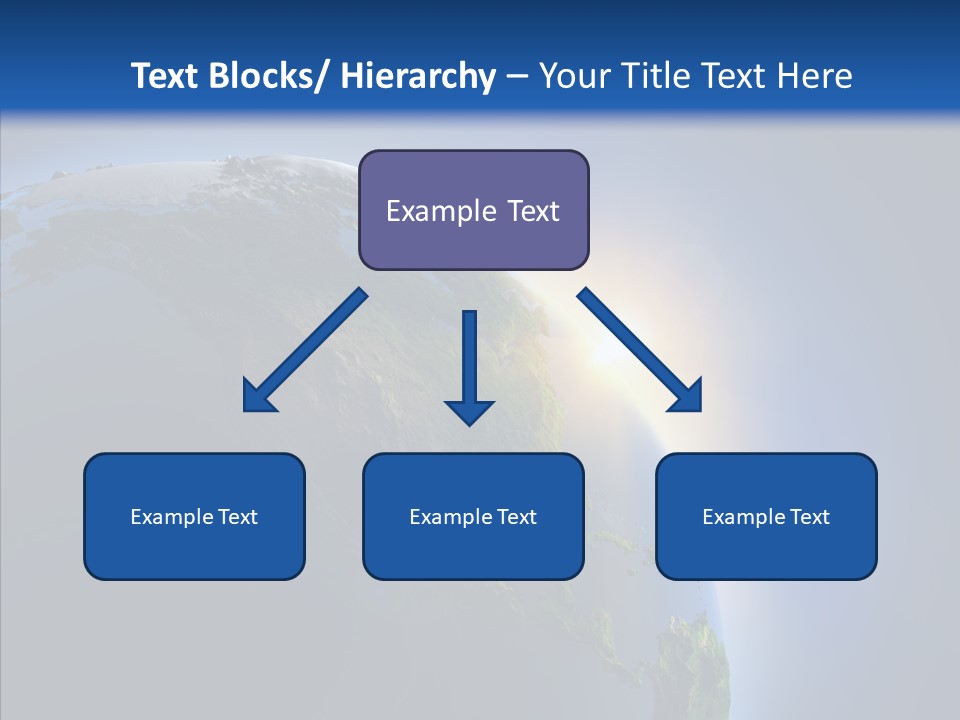 Text Blocks/ Hierarchy – Your Title Text Here

Example Text

Example Text

Example Text

Example Text